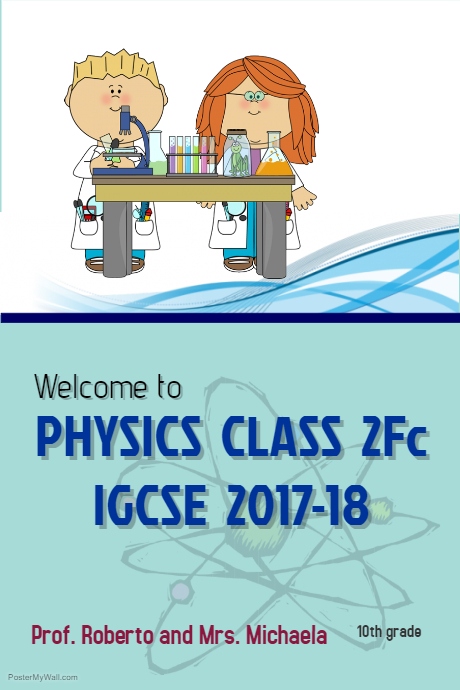 Welcome to

PHYSICS CLASS 2Fc

IGCSE 2017-18

Prof. Roberto and Mrs. Michaela

10th grade

PosterMyWall.com